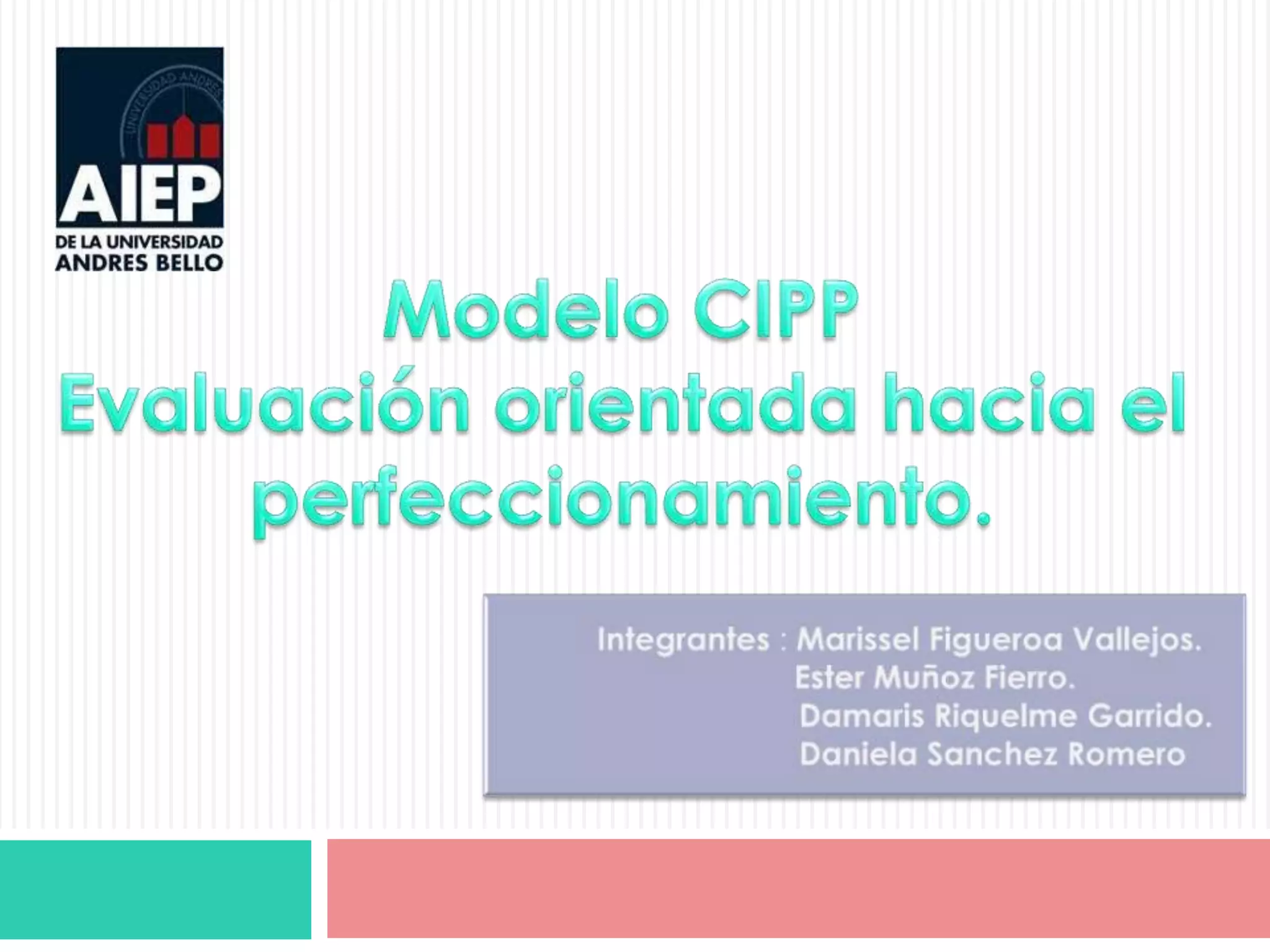 UNIVERSIDAD ANDRES

AIEP
DE LA UNIVERSIDAD
ANDRES BELLO

Modelo CIPP
Evaluación orientada hacia el perfeccionamiento.

Integrantes : Marissel Figueroa Vallejos.
Ester Muñoz Fierro.
Damaris Riquelme Garrido.
Daniela Sanchez Romero